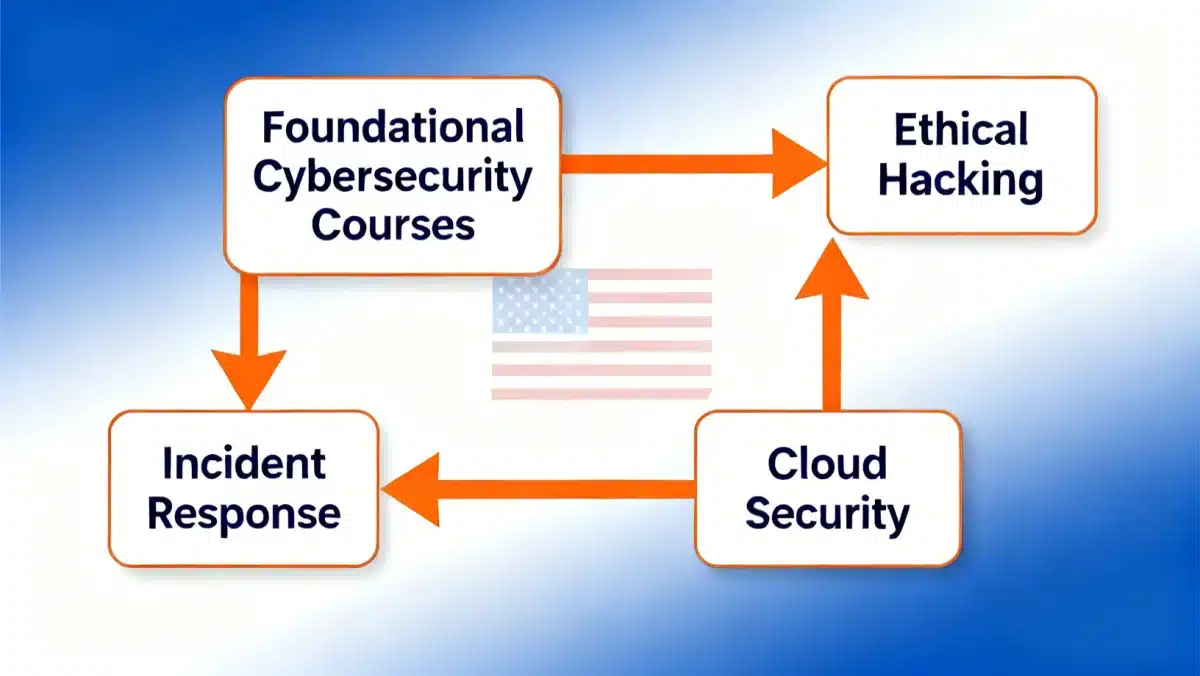 Foundational Cybersecurity Courses

Ethical Hacking

Incident Response

Cloud Security